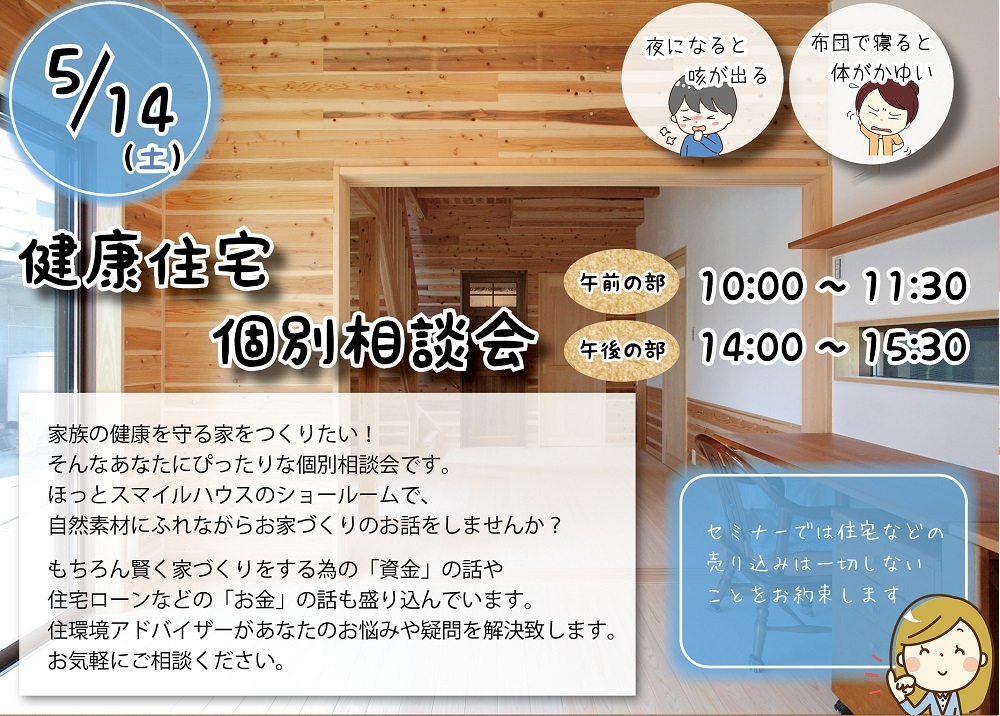 5/14 (土)

夜になると咳が出る

布団で寝ると体がかゆい

健康住宅
個別相談会

午前の部 10:00 ~ 11:30
午後の部 14:00 ~ 15:30

家族の健康を守る家をつくりたい！
そんなあなたにぴったりな個別相談会です。
ほっとスマイルハウスのショールームで、
自然素材にふれながらお家づくりのお話をしませんか？

もちろん賢く家づくりをする為の「資金」の話や
住宅ローンなどの「お金」の話も盛り込んでいます。
住環境アドバイザーがあなたのお悩みや疑問を解決致します。
お気軽にご相談ください。

セミナーでは住宅などの売り込みは一切しないことをお約束します